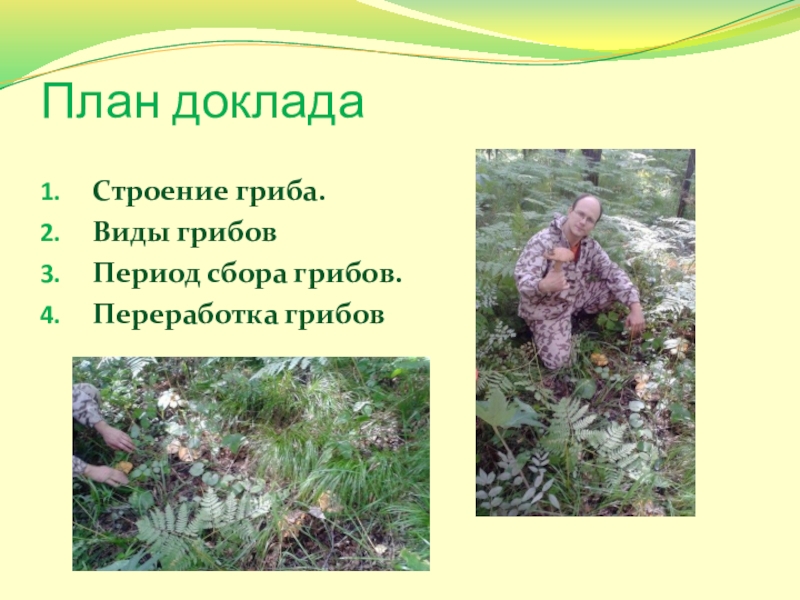 План доклада

1. Строение гриба.
2. Виды грибов
3. Период сбора грибов.
4. Переработка грибов